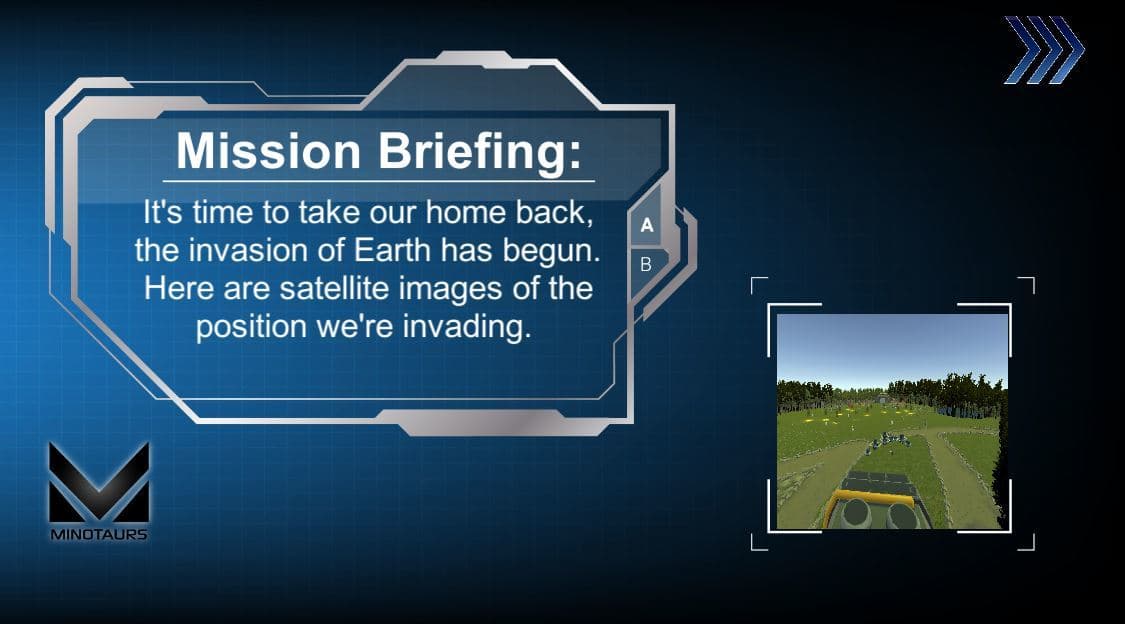 Mission Briefing:

It's time to take our home back, the invasion of Earth has begun. Here are satellite images of the position we're invading.

A
B

MINOTAURS